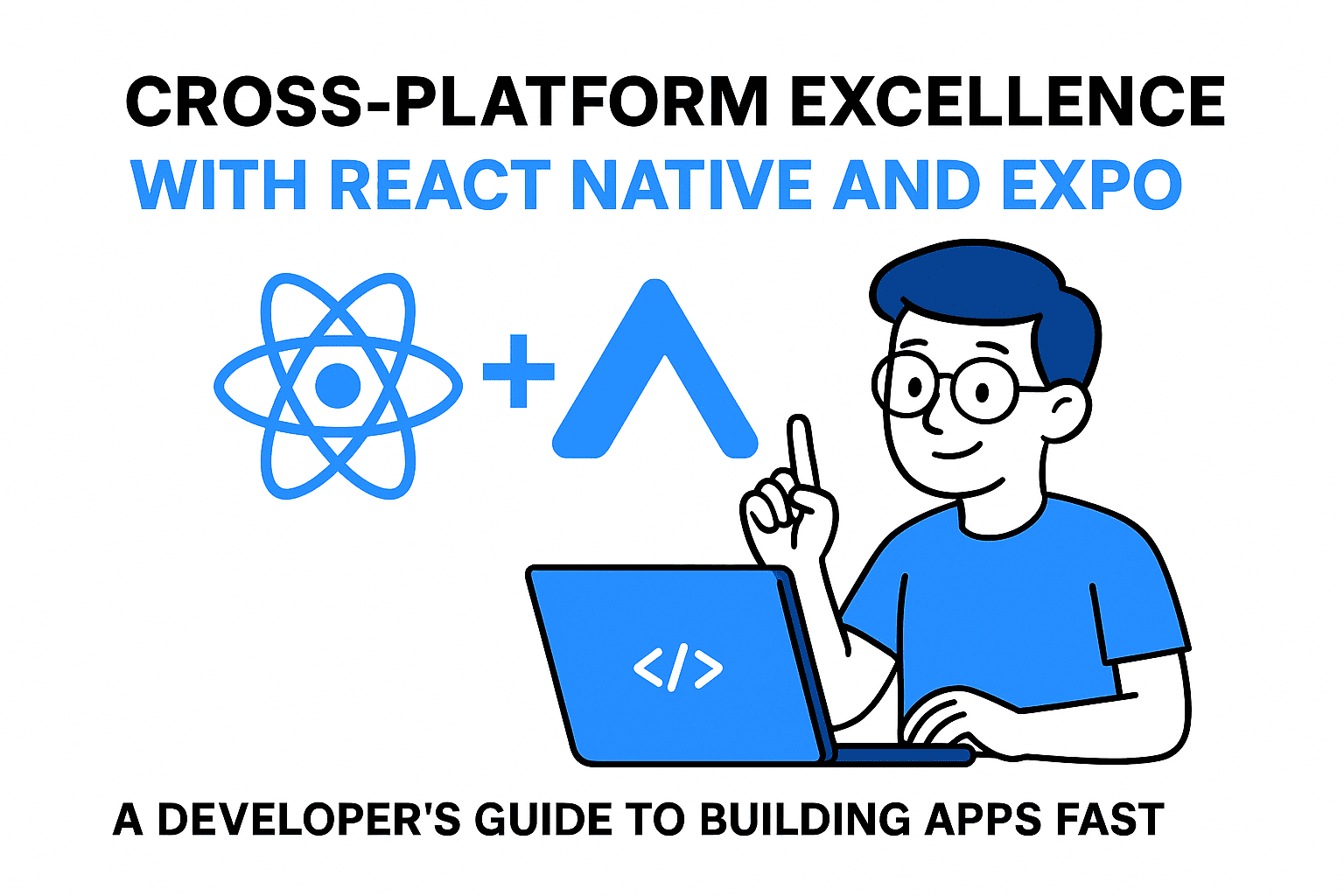 CROSS-PLATFORM EXCELLENCE
WITH REACT NATIVE AND EXPO

+

</>

A DEVELOPER'S GUIDE TO BUILDING APPS FAST